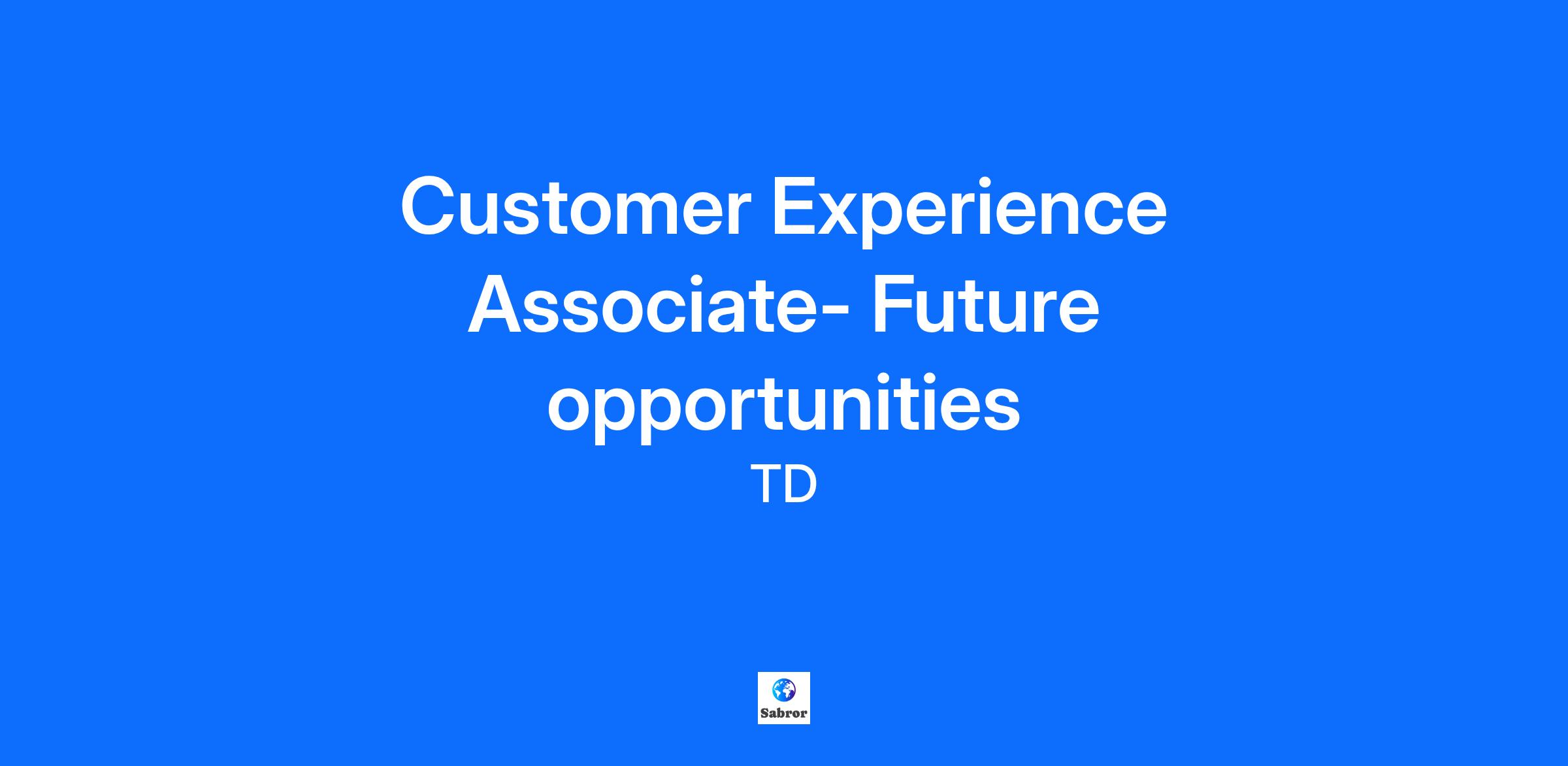 Customer Experience Associate- Future opportunities

TD

Sabror